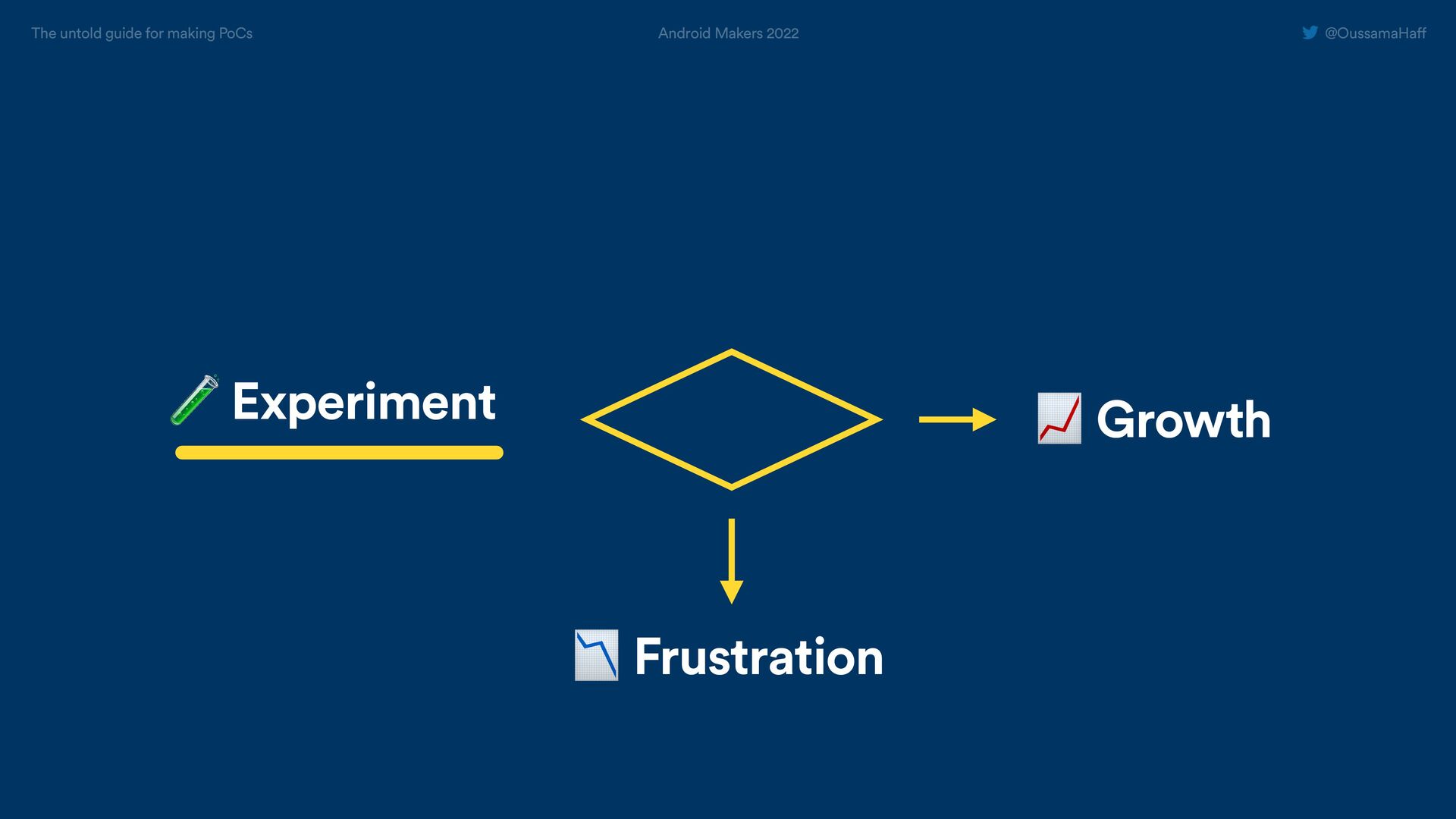 The untold guide for making PoCs

Android Makers 2022

@OussamaHaff

🧪 Experiment

📈 Growth

📉 Frustration